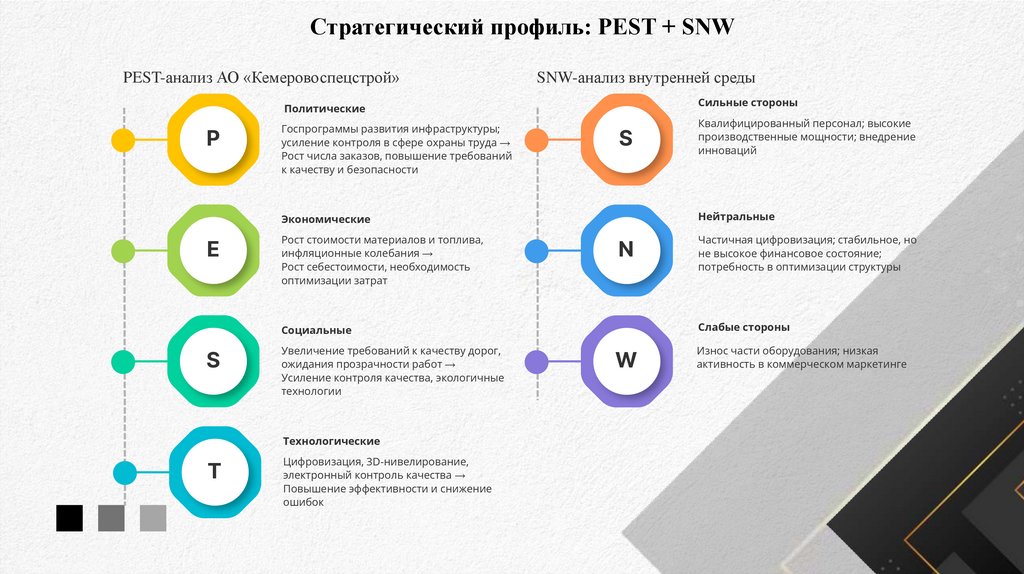 Стратегический профиль: PEST + SNW

PEST-анализ АО «Кемеровоспецстрой»

P

Политические

Госпрограммы развития инфраструктуры; усиление контроля в сфере охраны труда → Рост числа заказов, повышение требований к качеству и безопасности

E

Экономические

Рост стоимости материалов и топлива, инфляционные колебания → Рост себестоимости, необходимость оптимизации затрат

S

Социальные

Увеличение требований к качеству дорог, ожидания прозрачности работ → Усиление контроля качества, экологичные технологии

T

Технологические

Цифровизация, 3D-нивелирование, электронный контроль качества → Повышение эффективности и снижение ошибок

SNW-анализ внутренней среды

S

Сильные стороны

Квалифицированный персонал; высокие производственные мощности; внедрение инноваций

N

Нейтральные

Частичная цифровизация; стабильное, но не высокое финансовое состояние; потребность в оптимизации структуры

W

Слабые стороны

Износ части оборудования; низкая активность в коммерческом маркетинге